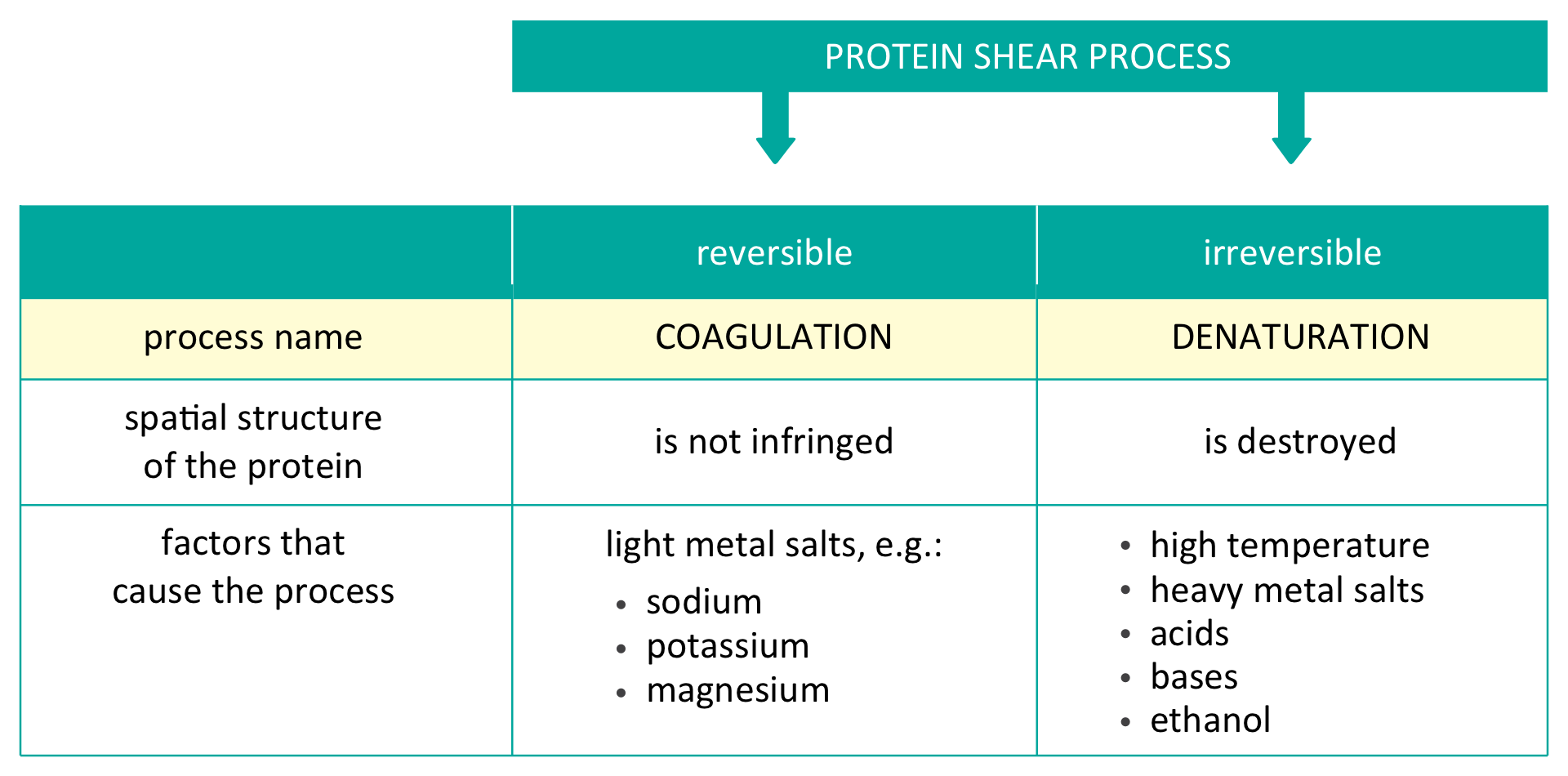 PROTEIN SHEAR PROCESS

| | reversible | irreversible |
|---|---|---|
| process name | COAGULATION | DENATURATION |
| spatial structure of the protein | is not infringed | is destroyed |
| factors that cause the process | light metal salts, e.g.: • sodium • potassium • magnesium | • high temperature • heavy metal salts • acids • bases • ethanol |